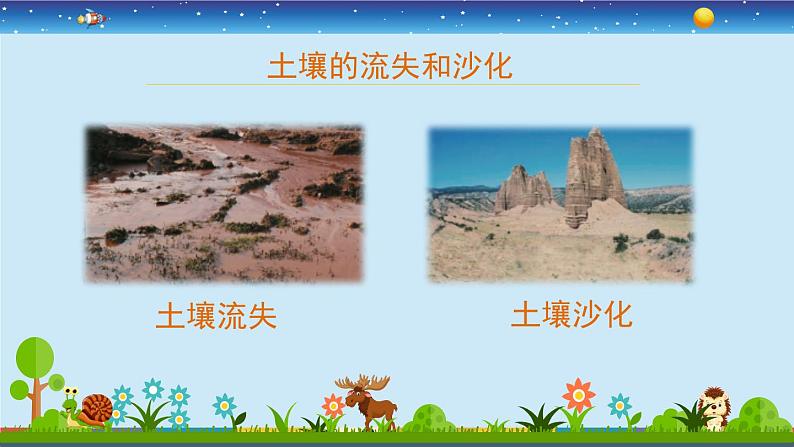 土壤的流失和沙化

土壤流失

土壤沙化